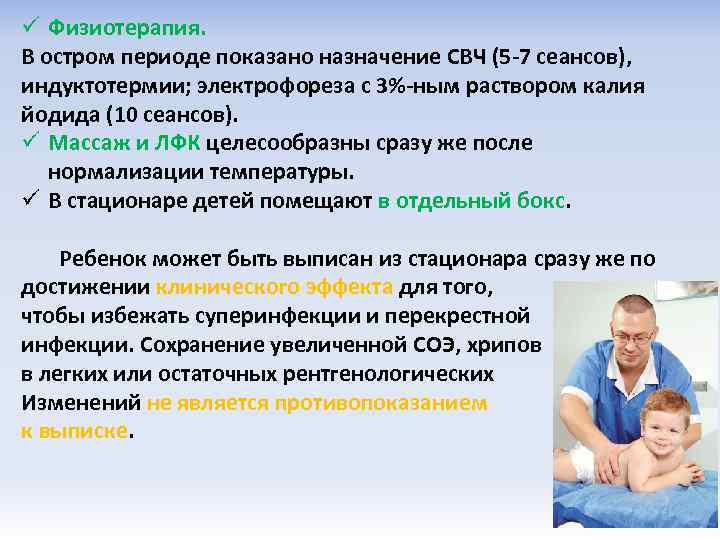 ✓ Физиотерапия.
В остром периоде показано назначение СВЧ (5-7 сеансов), индуктотермии; электрофореза с 3%-ным раствором калия йодида (10 сеансов).
✓ Массаж и ЛФК целесообразны сразу же после нормализации температуры.
✓ В стационаре детей помещают в отдельный бокс.

Ребенок может быть выписан из стационара сразу же по достижении клинического эффекта для того, чтобы избежать суперинфекции и перекрестной инфекции. Сохранение увеличенной СОЭ, хрипов в легких или остаточных рентгенологических Изменений не является противопоказанием к выписке.